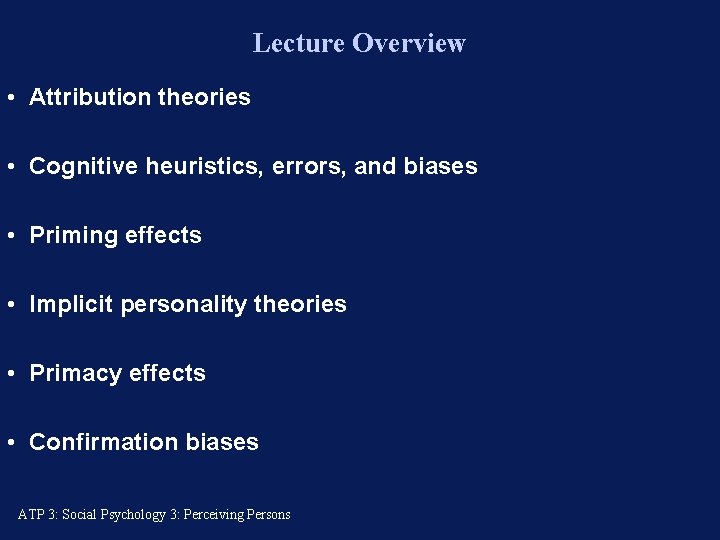 Lecture Overview

• Attribution theories

• Cognitive heuristics, errors, and biases

• Priming effects

• Implicit personality theories

• Primacy effects

• Confirmation biases

ATP 3: Social Psychology 3: Perceiving Persons